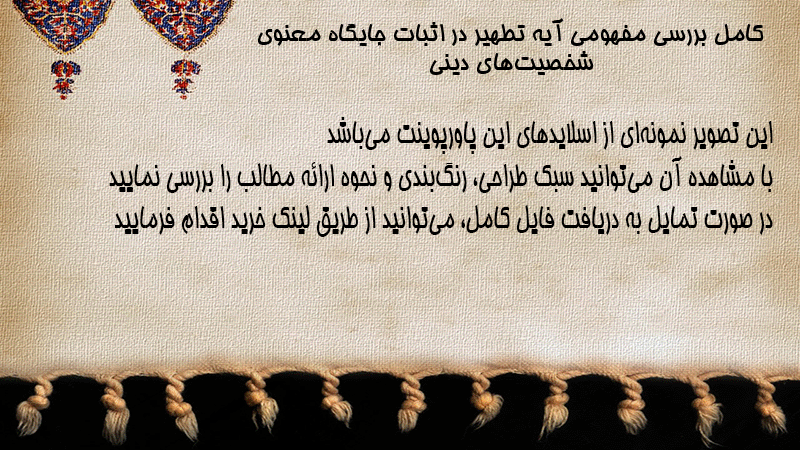 کامل بررسی مفهومی آیه تطهیر در اثبات جایگاه معنوی شخصیت‌های دینی

این تصویر نمونه‌ای از اسلایدهای این پاورپوینت می‌باشد
با مشاهده آن می‌توانید سبک طراحی، رنگ‌بندی و نحوه ارائه مطالب را بررسی نمایید
در صورت تمایل به دریافت فایل کامل، می‌توانید از طریق لینک خرید اقدام فرمایید